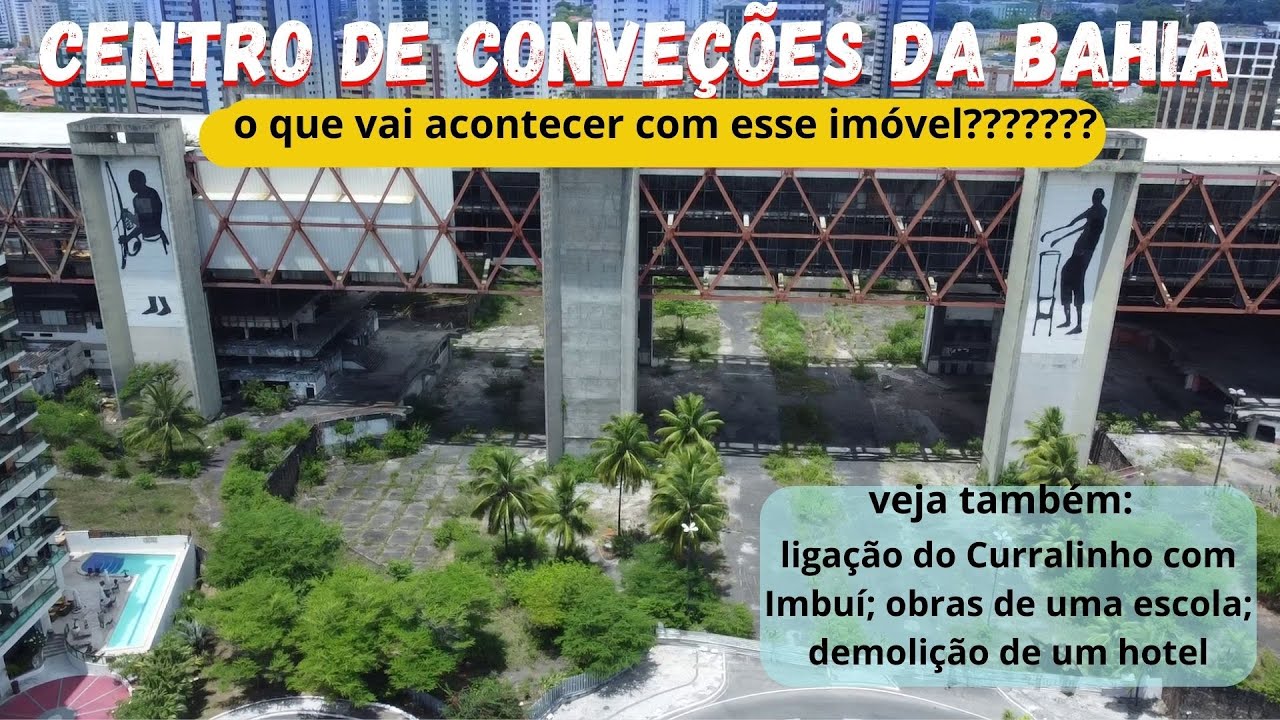 CENTRO DE CONVEÇÕES DA BAHIA

o que vai acontecer com esse imóvel???????

veja também:
ligação do Curralinho com Imbuí; obras de uma escola; demolição de um hotel